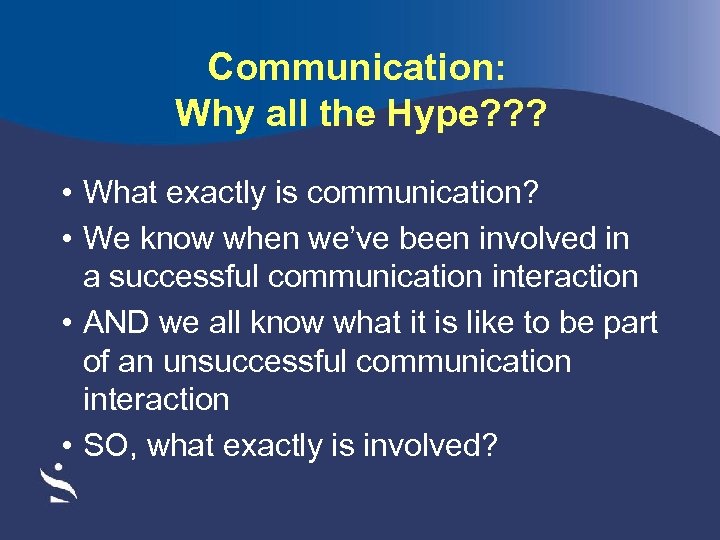 Communication:
Why all the Hype???

• What exactly is communication?
• We know when we've been involved in a successful communication interaction
• AND we all know what it is like to be part of an unsuccessful communication interaction
• SO, what exactly is involved?